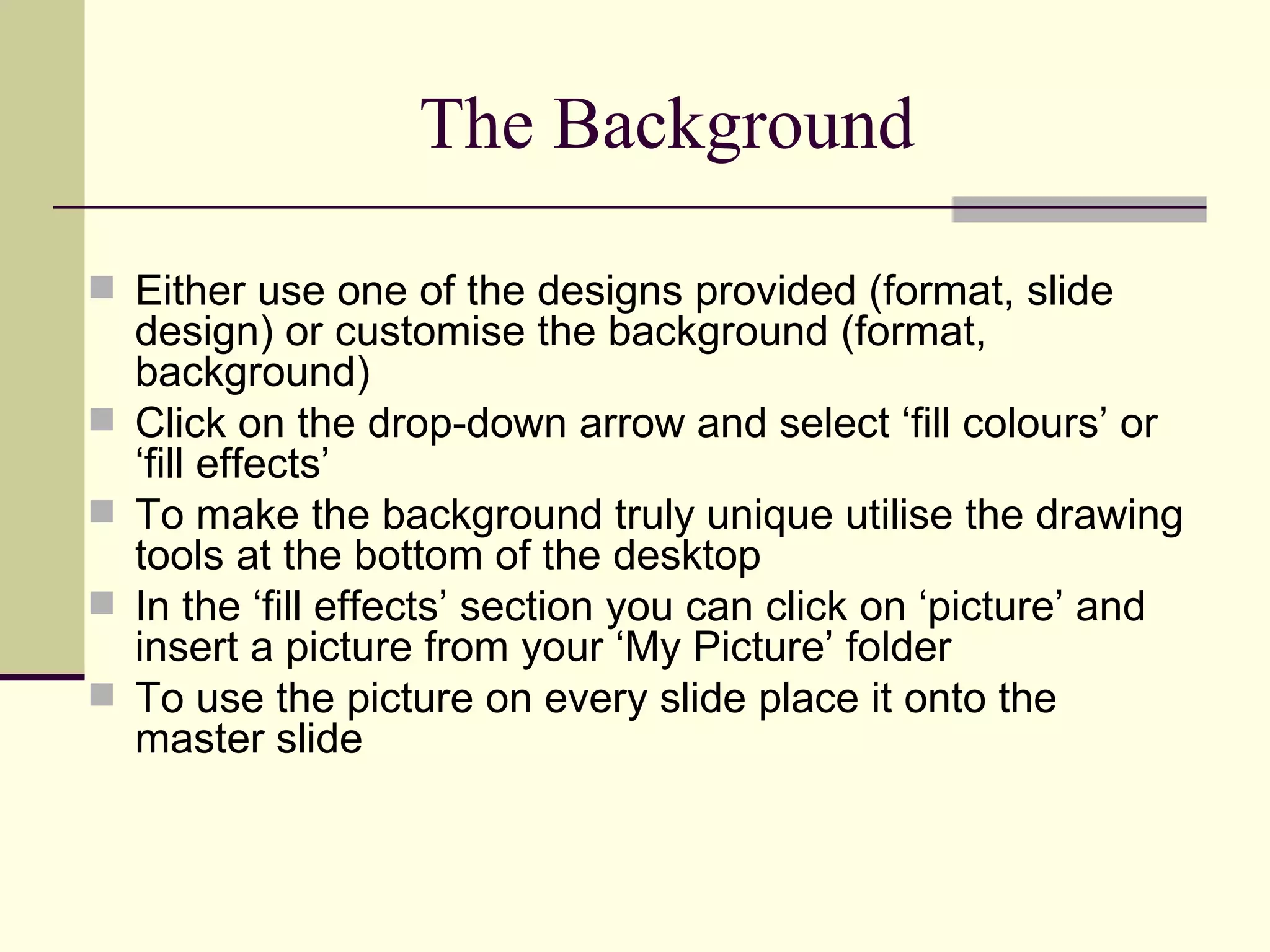 The Background

- Either use one of the designs provided (format, slide design) or customise the background (format, background)
- Click on the drop-down arrow and select ‘fill colours’ or ‘fill effects’
- To make the background truly unique utilise the drawing tools at the bottom of the desktop
- In the ‘fill effects’ section you can click on ‘picture’ and insert a picture from your ‘My Picture’ folder
- To use the picture on every slide place it onto the master slide